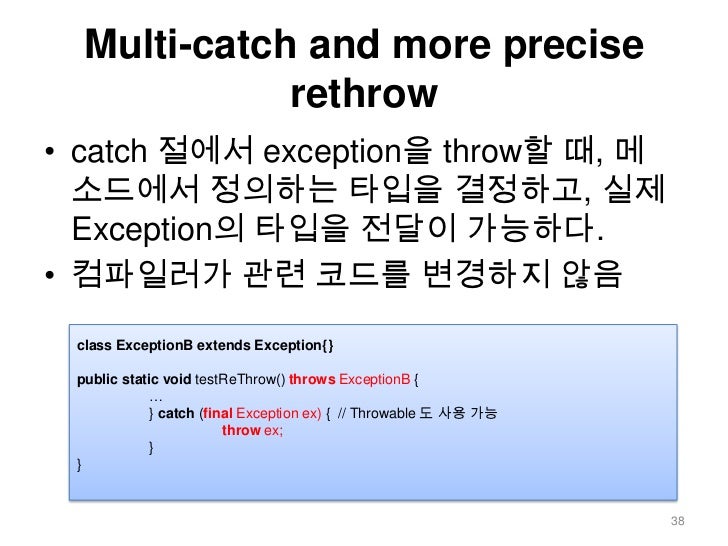 Multi-catch and more precise rethrow

• catch 절에서 exception을 throw할 때, 메소드에서 정의하는 타입을 결정하고, 실제 Exception의 타입을 전달이 가능하다.
• 컴파일러가 관련 코드를 변경하지 않음

class ExceptionB extends Exception{}

public static void testReThrow() throws ExceptionB {
…
} catch (final Exception ex) { // Throwable 도 사용 가능
throw ex;
}
}

38